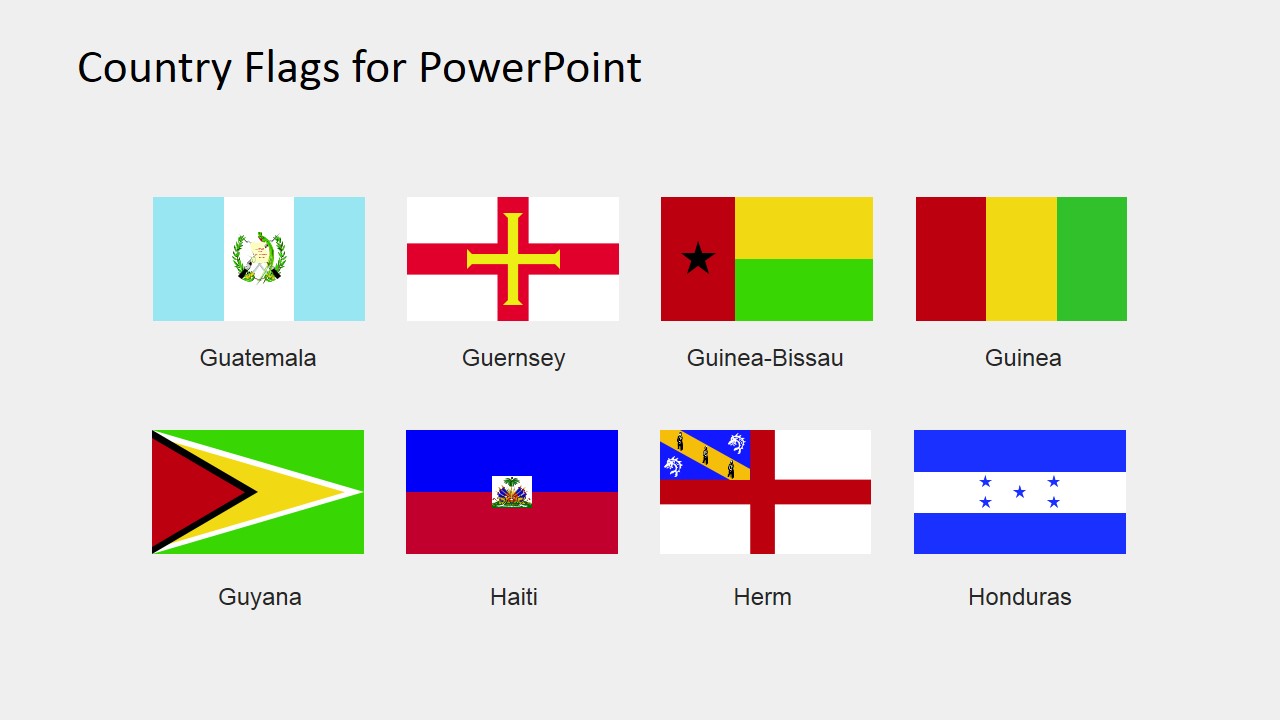 Country Flags for PowerPoint

Guatemala

Guernsey

Guinea-Bissau

Guinea

Guyana

Haiti

Herm

Honduras